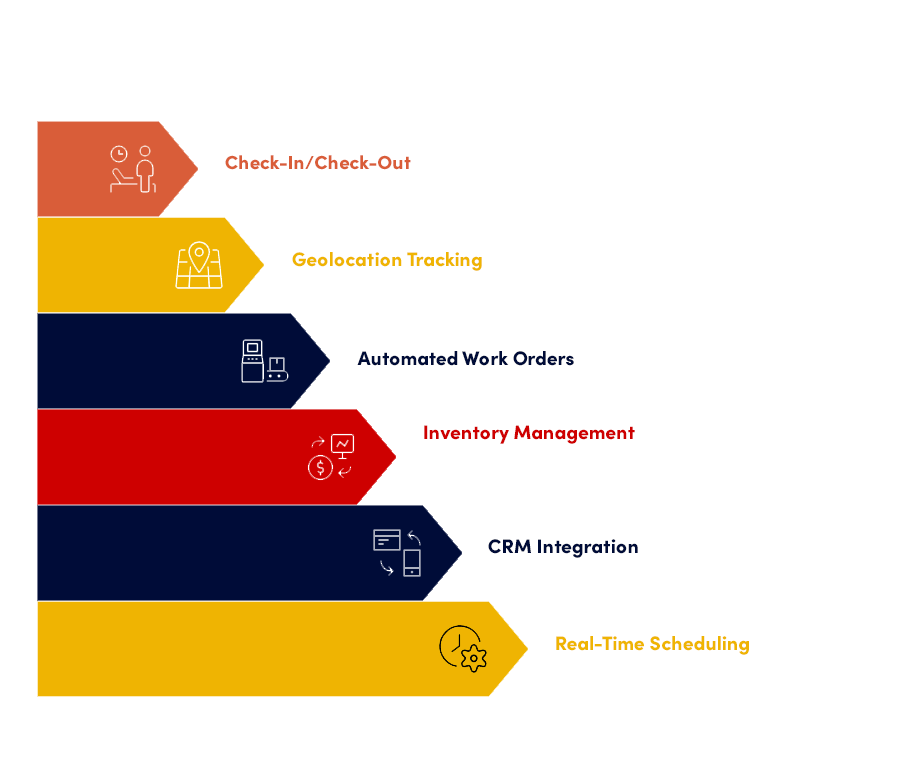 Check-In/Check-Out

Geolocation Tracking

Automated Work Orders

Inventory Management

CRM Integration

Real-Time Scheduling